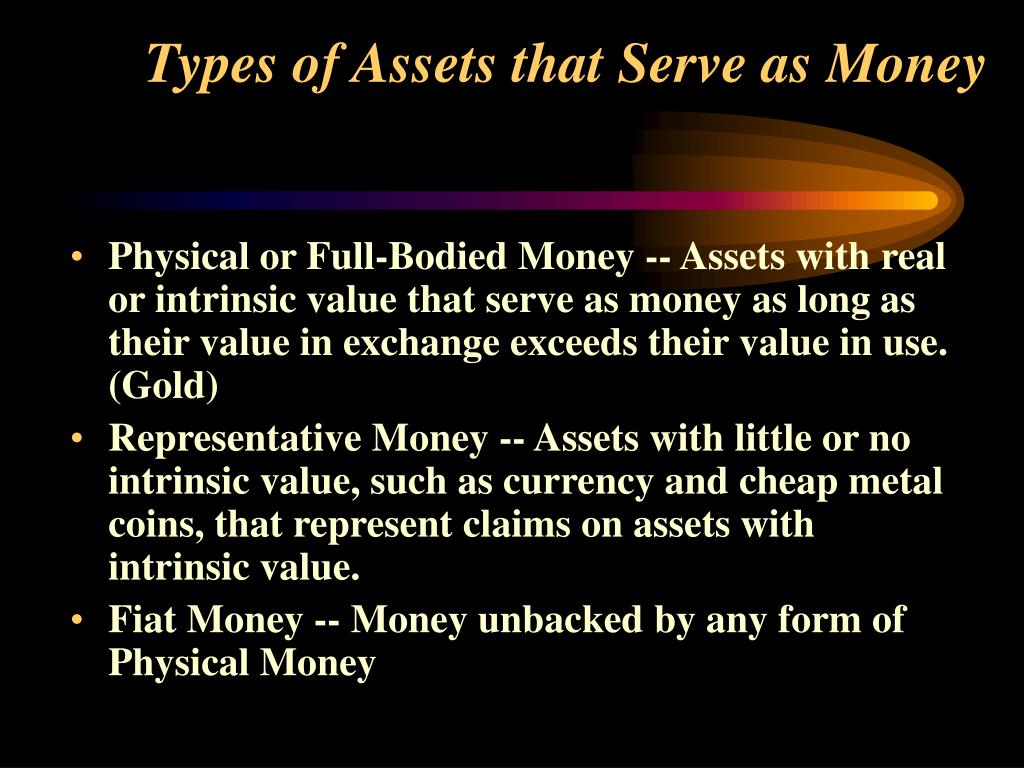 Types of Assets that Serve as Money

• Physical or Full-Bodied Money -- Assets with real or intrinsic value that serve as money as long as their value in exchange exceeds their value in use. (Gold)
• Representative Money -- Assets with little or no intrinsic value, such as currency and cheap metal coins, that represent claims on assets with intrinsic value.
• Fiat Money -- Money unbacked by any form of Physical Money